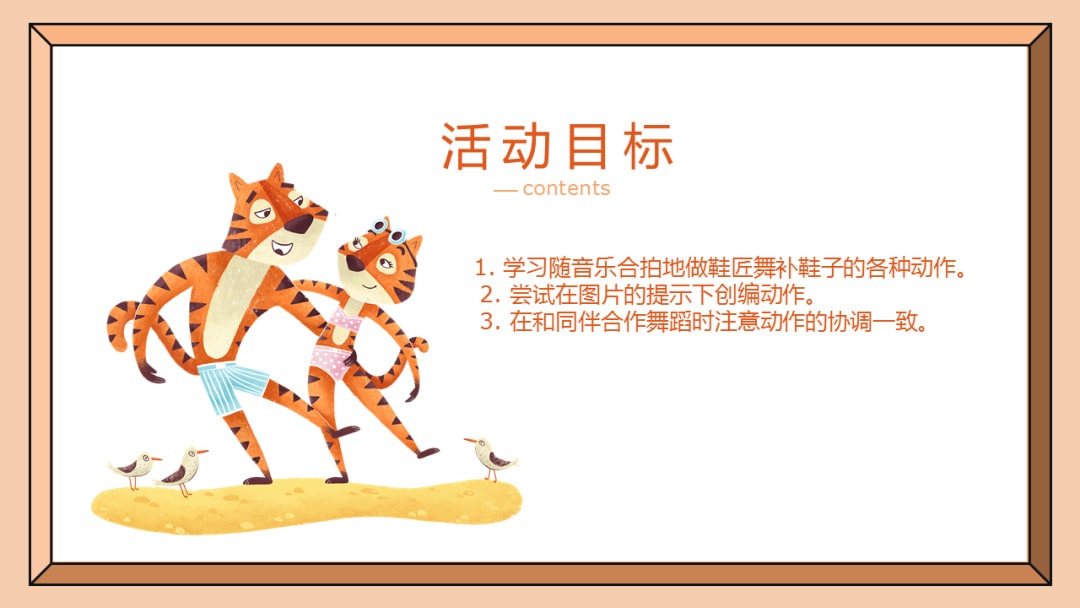 活动目标

— contents

1. 学习随音乐合拍地做鞋匠舞补鞋子的各种动作。
2. 尝试在图片的提示下创编动作。
3. 在和同伴合作舞蹈时注意动作的协调一致。